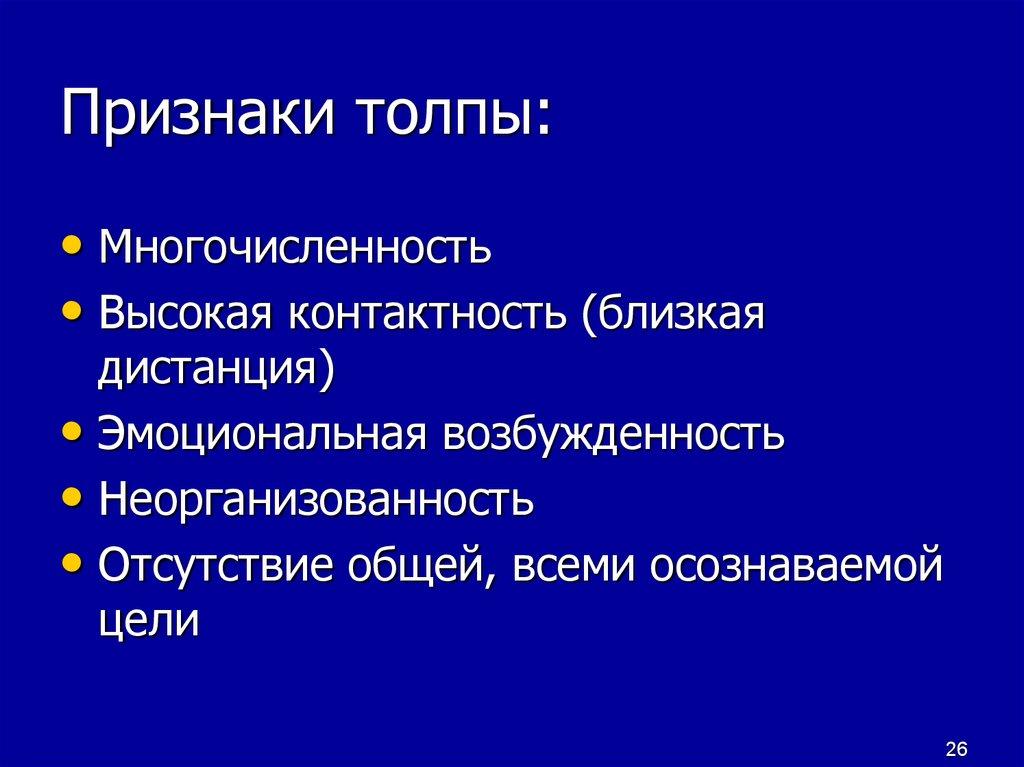 Признаки толпы:

• Многочисленность
• Высокая контактность (близкая дистанция)
• Эмоциональная возбужденность
• Неорганизованность
• Отсутствие общей, всеми осознаваемой цели

26